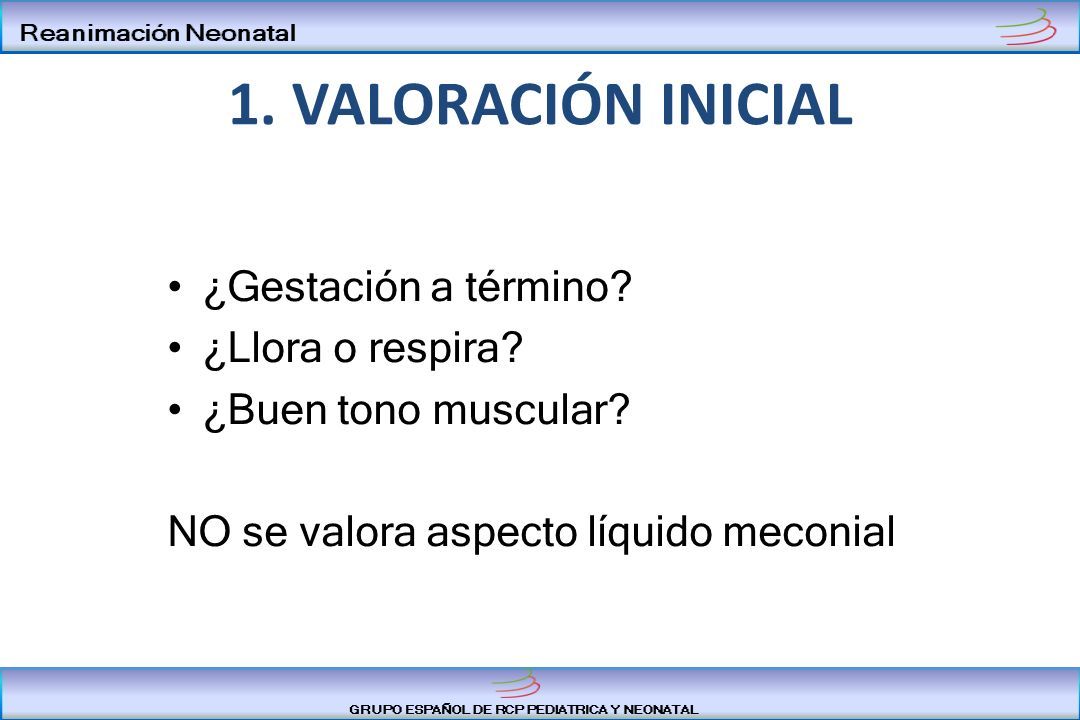 Reanimación Neonatal

1. VALORACIÓN INICIAL

• ¿Gestación a término?
• ¿Llora o respira?
• ¿Buen tono muscular?

NO se valora aspecto líquido meconial

GRUPO ESPAÑOL DE RCP PEDIATRICA Y NEONATAL